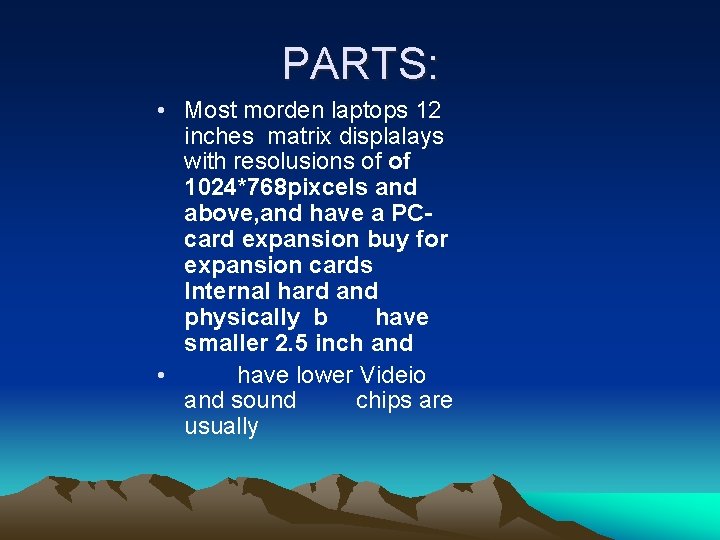 PARTS:

• Most morden laptops 12 inches matrix displalays with resolusions of of 1024*768pixcels and above,and have a PC-card expansion buy for expansion cards Internal hard and physically b have smaller 2.5 inch and

• have lower Videio and sound chips are usually